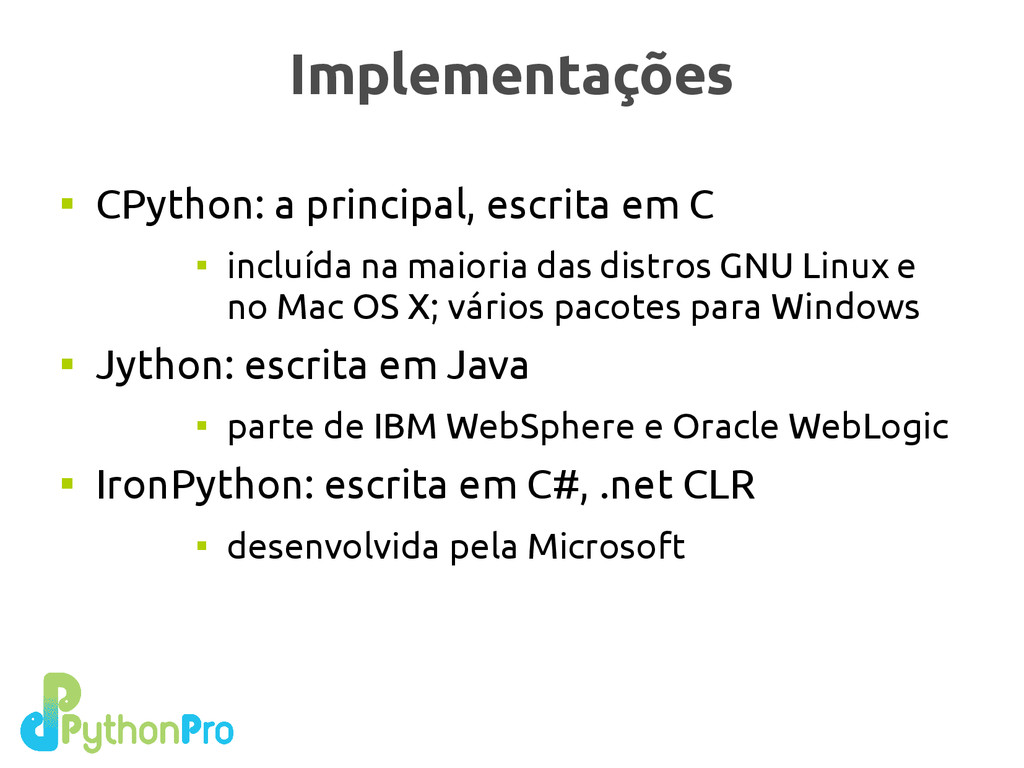 Implementações

▪ CPython: a principal, escrita em C

▪ incluída na maioria das distros GNU Linux e no Mac OS X; vários pacotes para Windows

▪ Jython: escrita em Java

▪ parte de IBM WebSphere e Oracle WebLogic

▪ IronPython: escrita em C#, .net CLR

▪ desenvolvida pela Microsoft

PythonPro